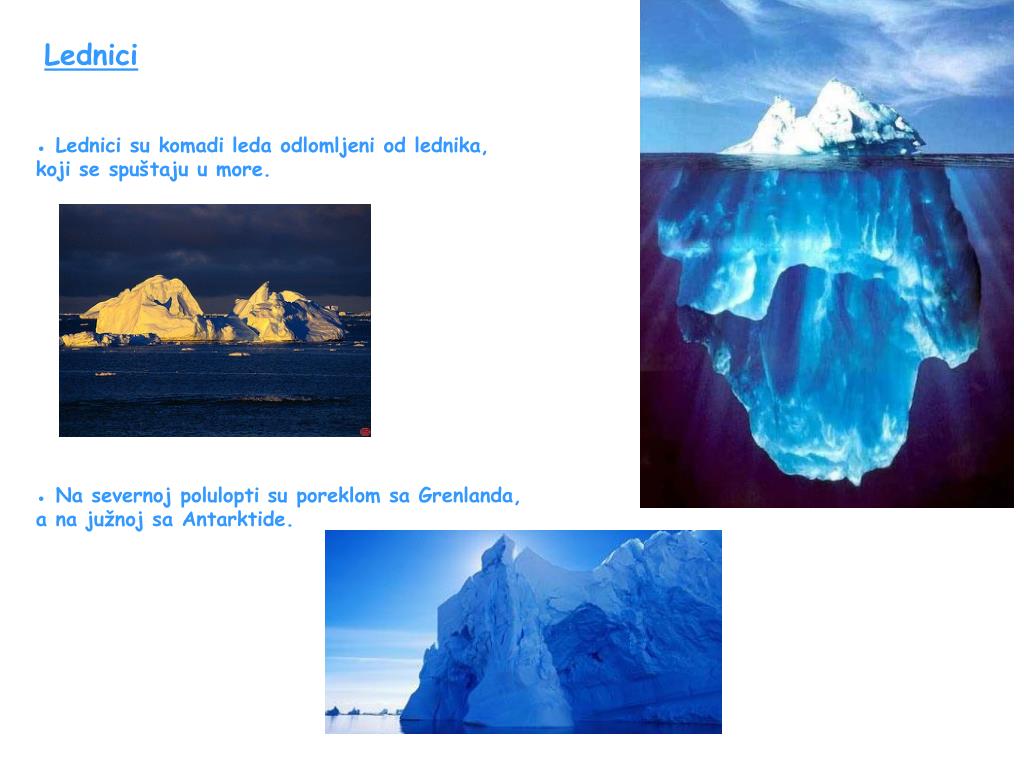 Lednici

● Lednici su komadi leda odlomljeni od lednika, koji se spuštaju u more.

● Na severnoj polulopti su poreklom sa Grenlanda, a na južnoj sa Antarktide.